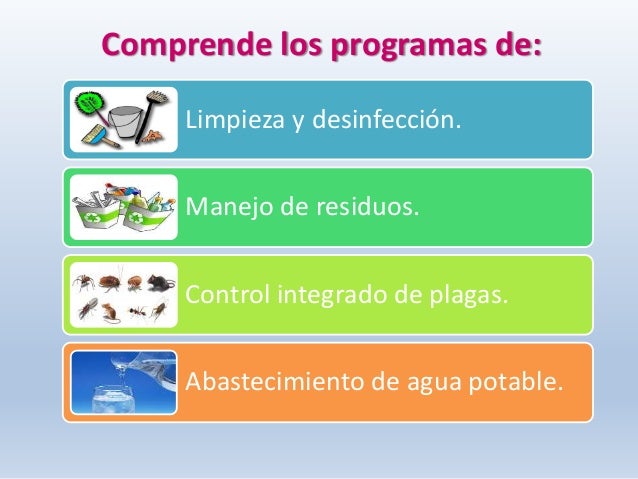 Comprende los programas de:

Limpieza y desinfección.

Manejo de residuos.

Control integrado de plagas.

Abastecimiento de agua potable.